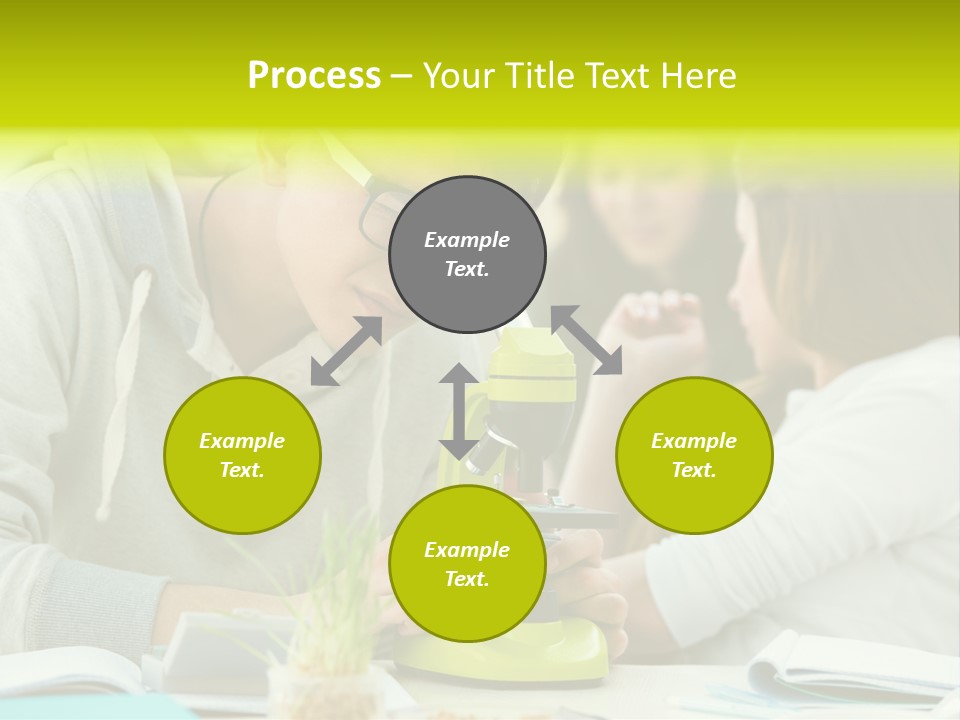 Process – Your Title Text Here

Example Text.

Example Text.

Example Text.

Example Text.